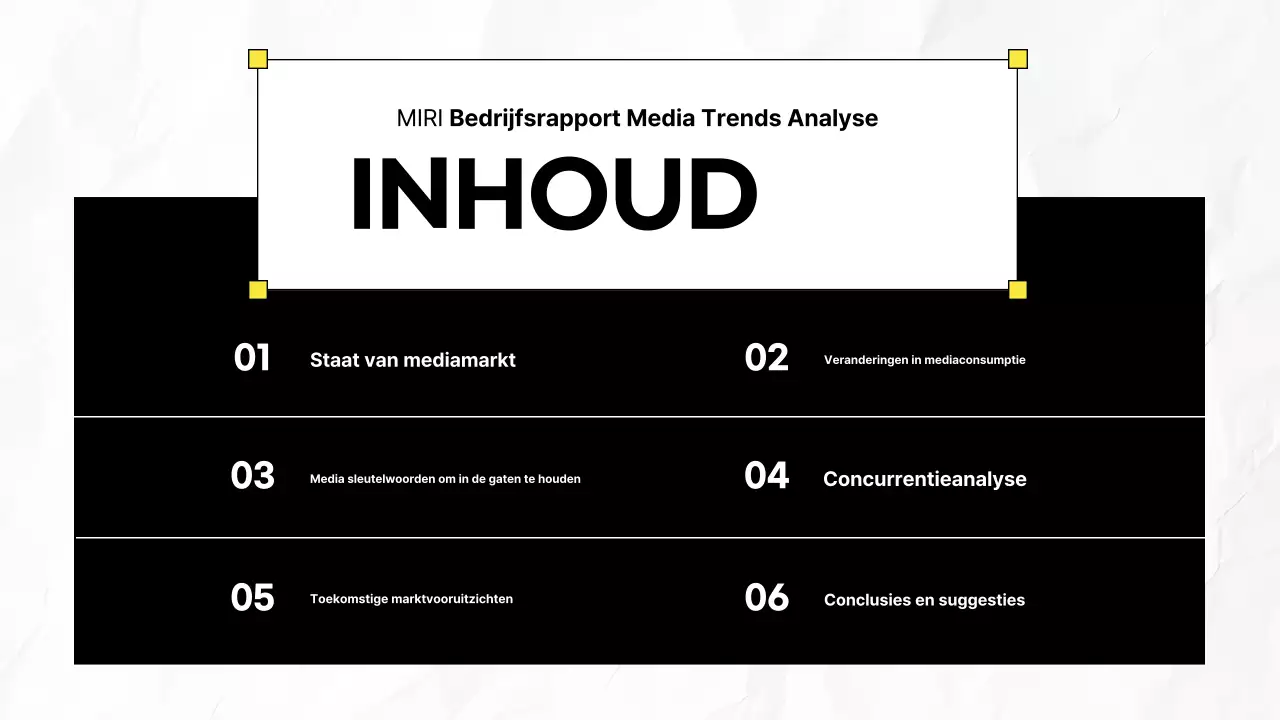 MIRI Bedrijfsrapport Media Trends Analyse

INHOUD

01 Staat van mediamarkt

02 Veranderingen in mediaconsumptie

03 Media sleutelwoorden om in de gaten te houden

04 Concurrentieanalyse

05 Toekomstige marktvooruitzichten

06 Conclusies en suggesties